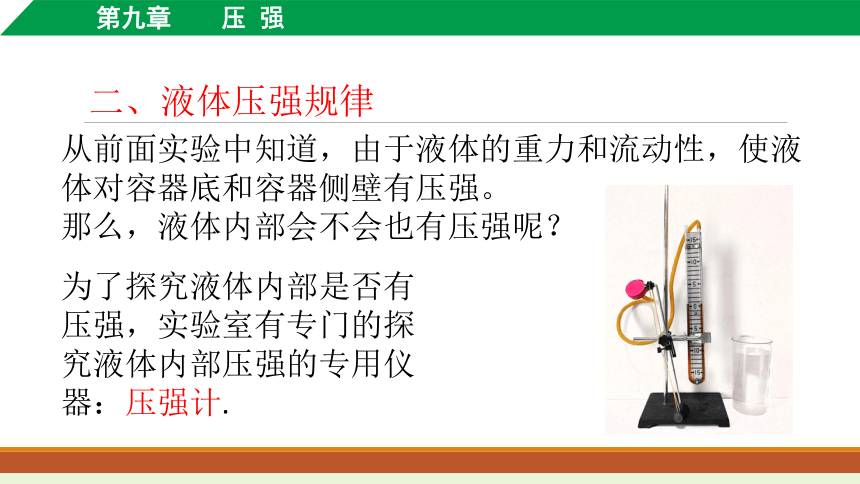 第九章　压 强

二、液体压强规律

从前面实验中知道，由于液体的重力和流动性，使液体对容器底和容器侧壁有压强。
那么，液体内部会不会也有压强呢？

为了探究液体内部是否有压强，实验室有专门的探究液体内部压强的专用仪器：压强计.